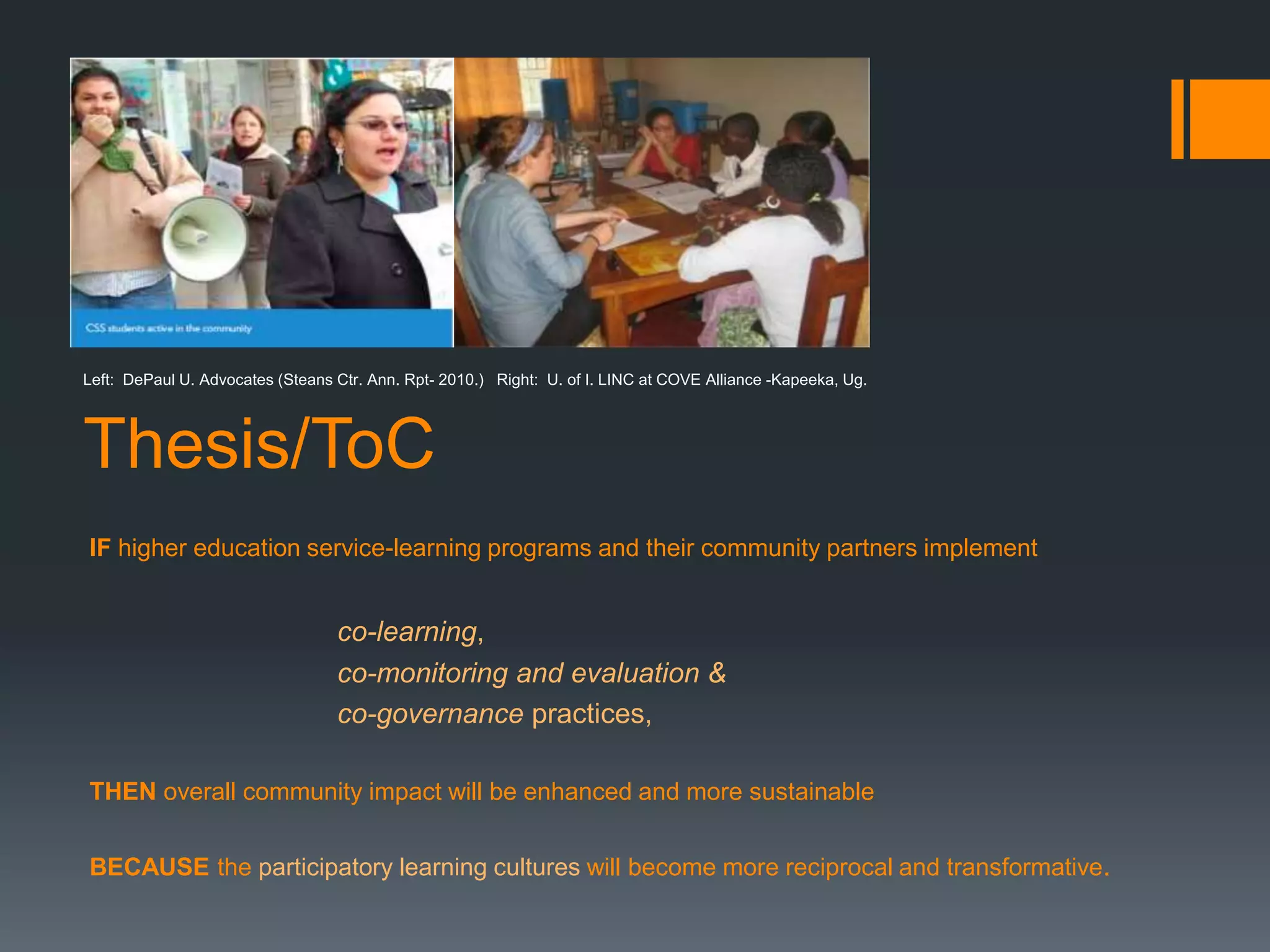 CSS students active in the community

Left: DePaul U. Advocates (Steans Ctr. Ann. Rpt- 2010.) Right: U. of I. LINC at COVE Alliance -Kapeeka, Ug.

Thesis/ToC

IF higher education service-learning programs and their community partners implement

co-learning,
co-monitoring and evaluation &
co-governance practices,

THEN overall community impact will be enhanced and more sustainable

BECAUSE the participatory learning cultures will become more reciprocal and transformative.